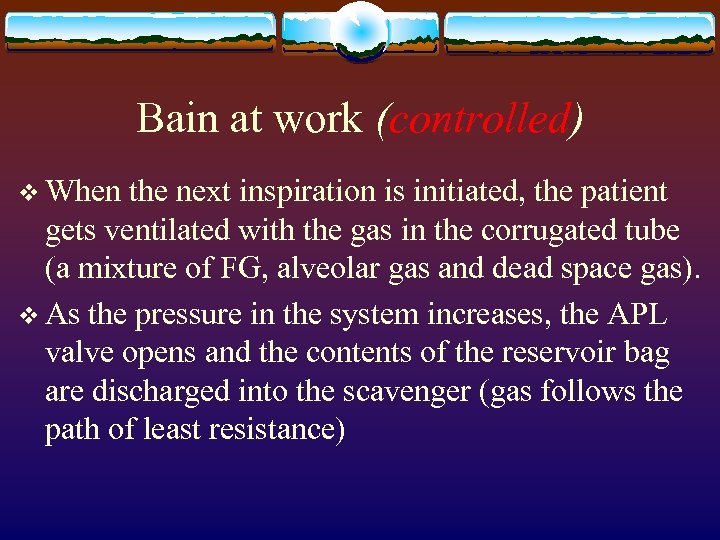 Bain at work (controlled)

❖ When the next inspiration is initiated, the patient gets ventilated with the gas in the corrugated tube (a mixture of FG, alveolar gas and dead space gas).

❖ As the pressure in the system increases, the APL valve opens and the contents of the reservoir bag are discharged into the scavenger (gas follows the path of least resistance)